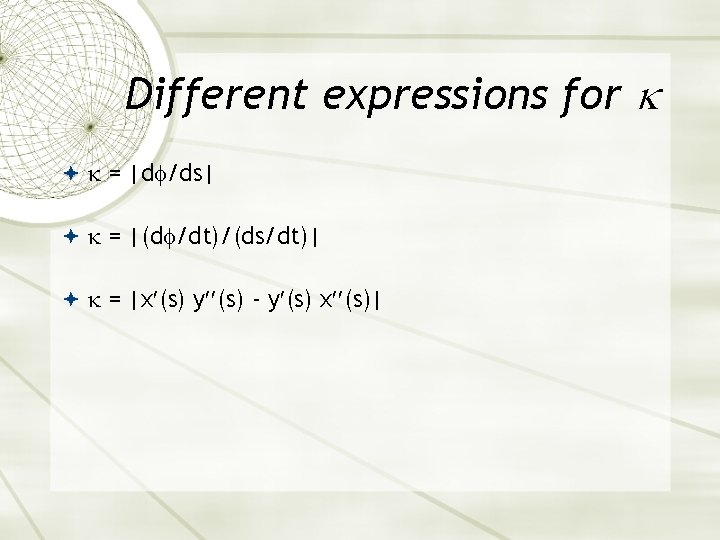 Different expressions for $\kappa$

$\kappa = |d\phi/ds|$

$\kappa = |(d\phi/dt)/(ds/dt)|$

$\kappa = |x'(s)\ y''(s) - y'(s)\ x''(s)|$